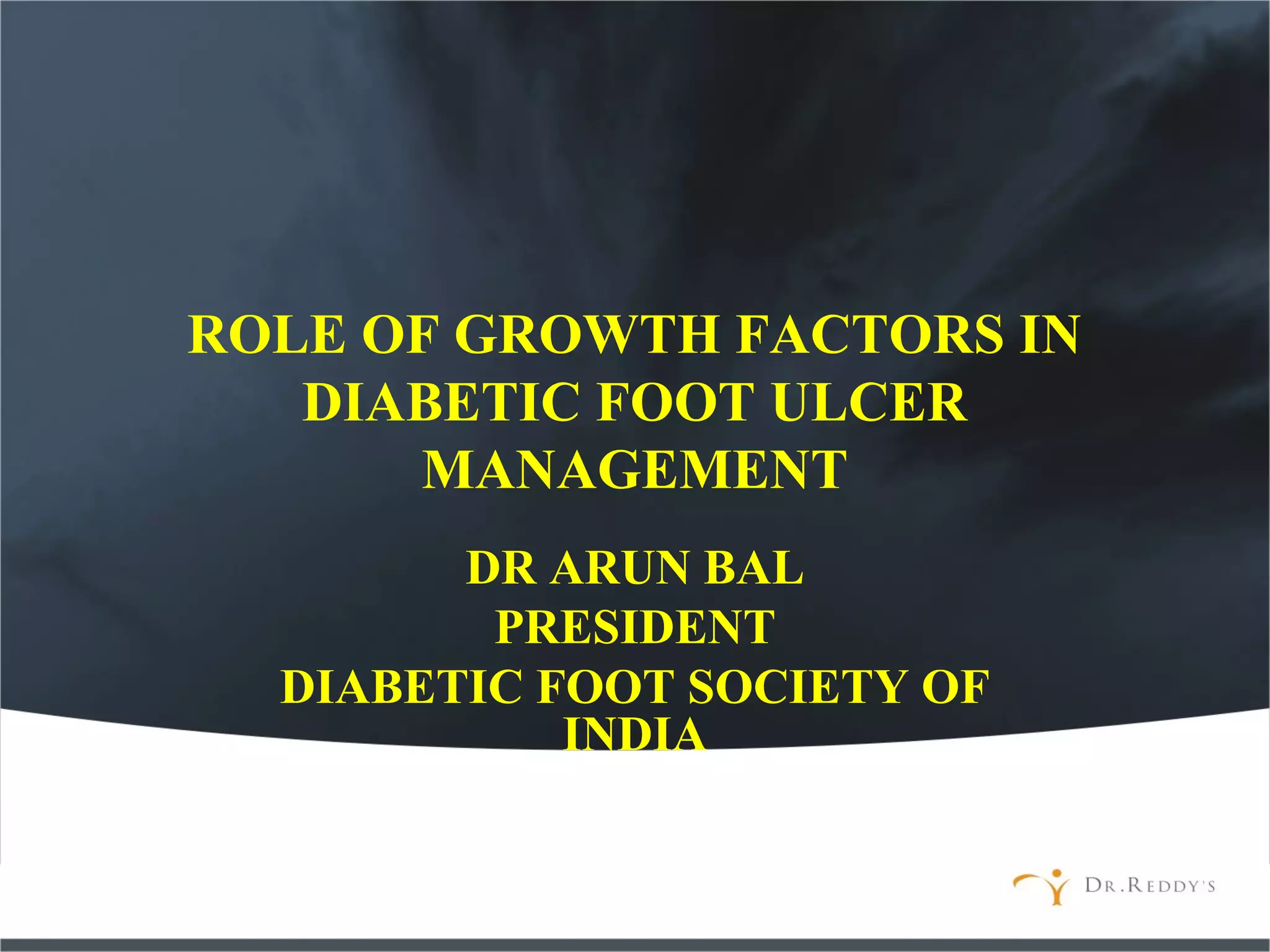 ROLE OF GROWTH FACTORS IN DIABETIC FOOT ULCER MANAGEMENT

DR ARUN BAL
PRESIDENT
DIABETIC FOOT SOCIETY OF INDIA

DR.REDDY'S